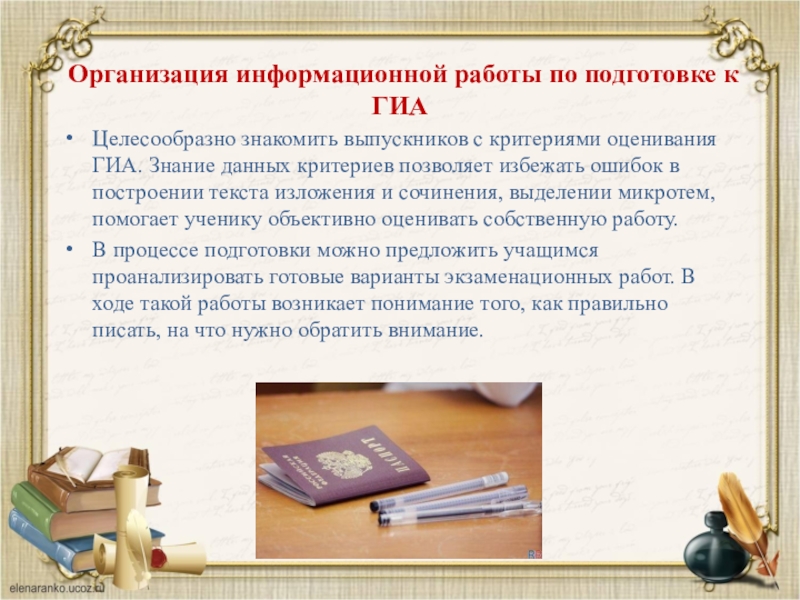 Организация информационной работы по подготовке к ГИА

• Целесообразно знакомить выпускников с критериями оценивания ГИА. Знание данных критериев позволяет избежать ошибок в построении текста изложения и сочинения, выделении микротем, помогает ученику объективно оценивать собственную работу.

• В процессе подготовки можно предложить учащимся проанализировать готовые варианты экзаменационных работ. В ходе такой работы возникает понимание того, как правильно писать, на что нужно обратить внимание.

ПАСПОРТ

elenaranko.ucoz.ru